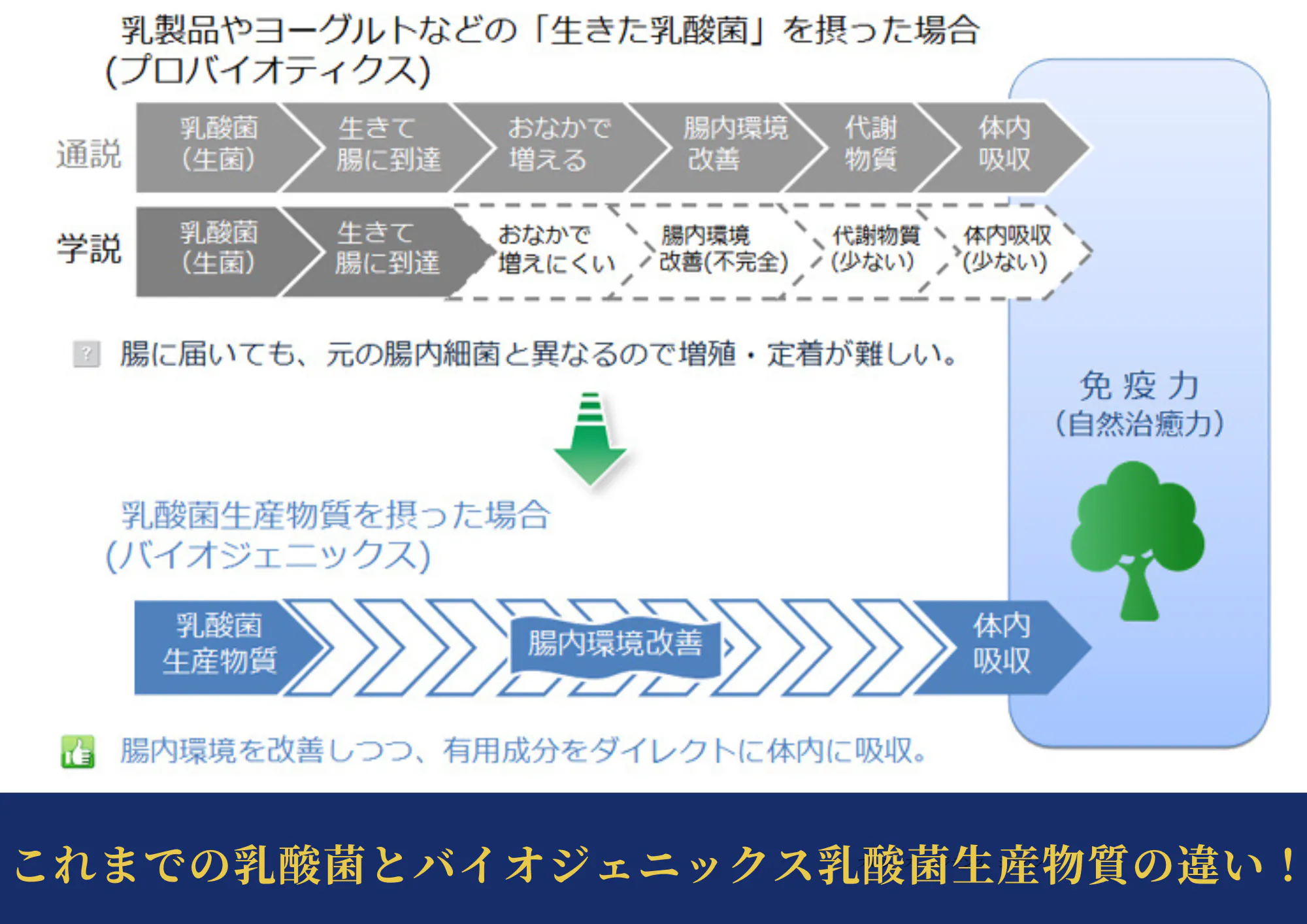 乳製品やヨーグルトなどの「生きた乳酸菌」を摂った場合
(プロバイオティクス)

通説 乳酸菌(生菌) 生きて腸に到達 おなかで増える 腸内環境改善 代謝物質 体内吸収

学説 乳酸菌(生菌) 生きて腸に到達 おなかで増えにくい 腸内環境改善(不完全) 代謝物質(少ない) 体内吸収(少ない)

? 腸に届いても、元の腸内細菌と異なるので増殖・定着が難しい。

免疫力
(自然治癒力)

乳酸菌生産物質を摂った場合
(バイオジェニックス)

乳酸菌生産物質 腸内環境改善 体内吸収

腸内環境を改善しつつ、有用成分をダイレクトに体内に吸収。

これまでの乳酸菌とバイオジェニックス乳酸菌生産物質の違い！